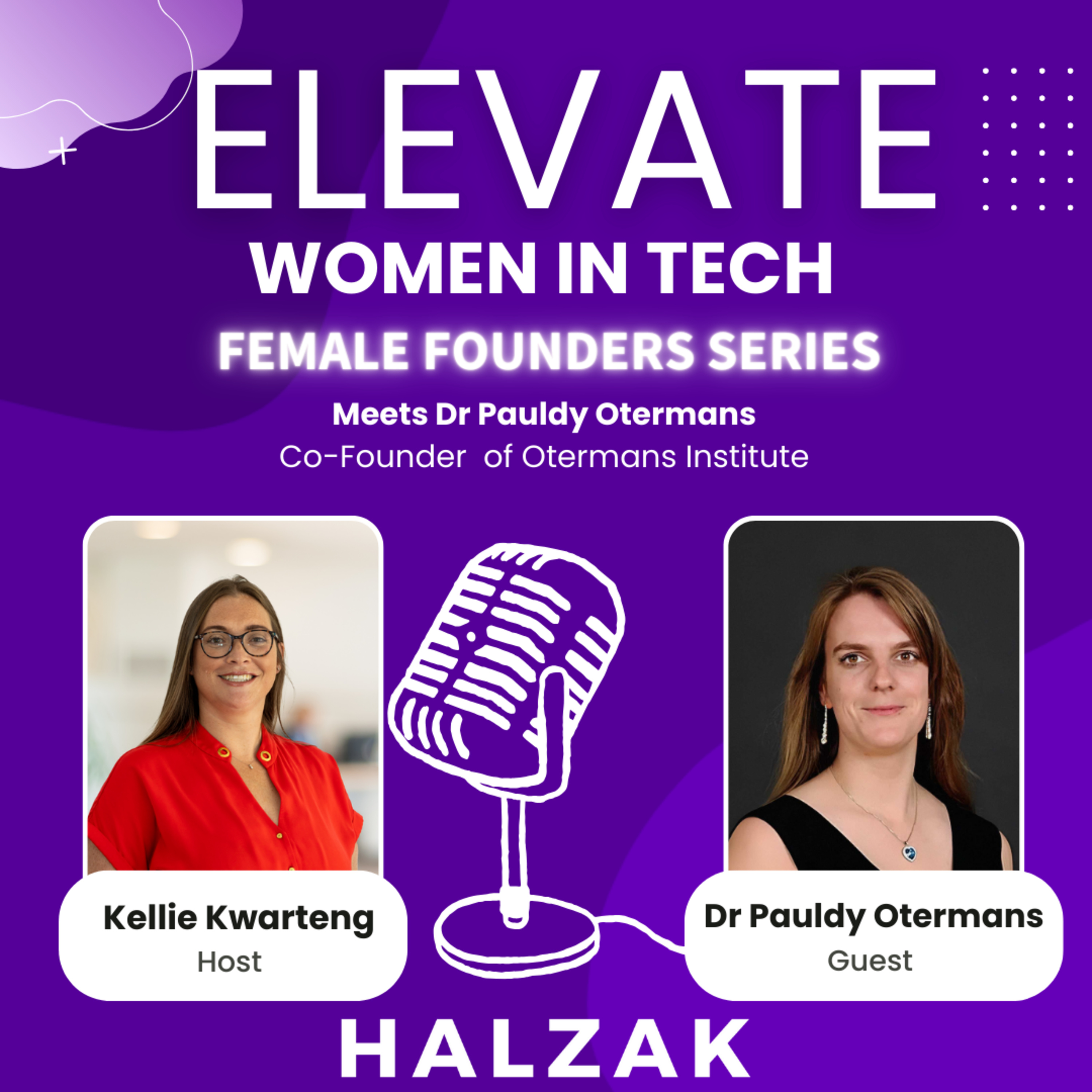 ELEVATE
WOMEN IN TECH
FEMALE FOUNDERS SERIES
Meets Dr Pauldy Otermans
Co-Founder of Otermans Institute

Kellie Kwarteng
Host

Dr Pauldy Otermans
Guest

HALZAK